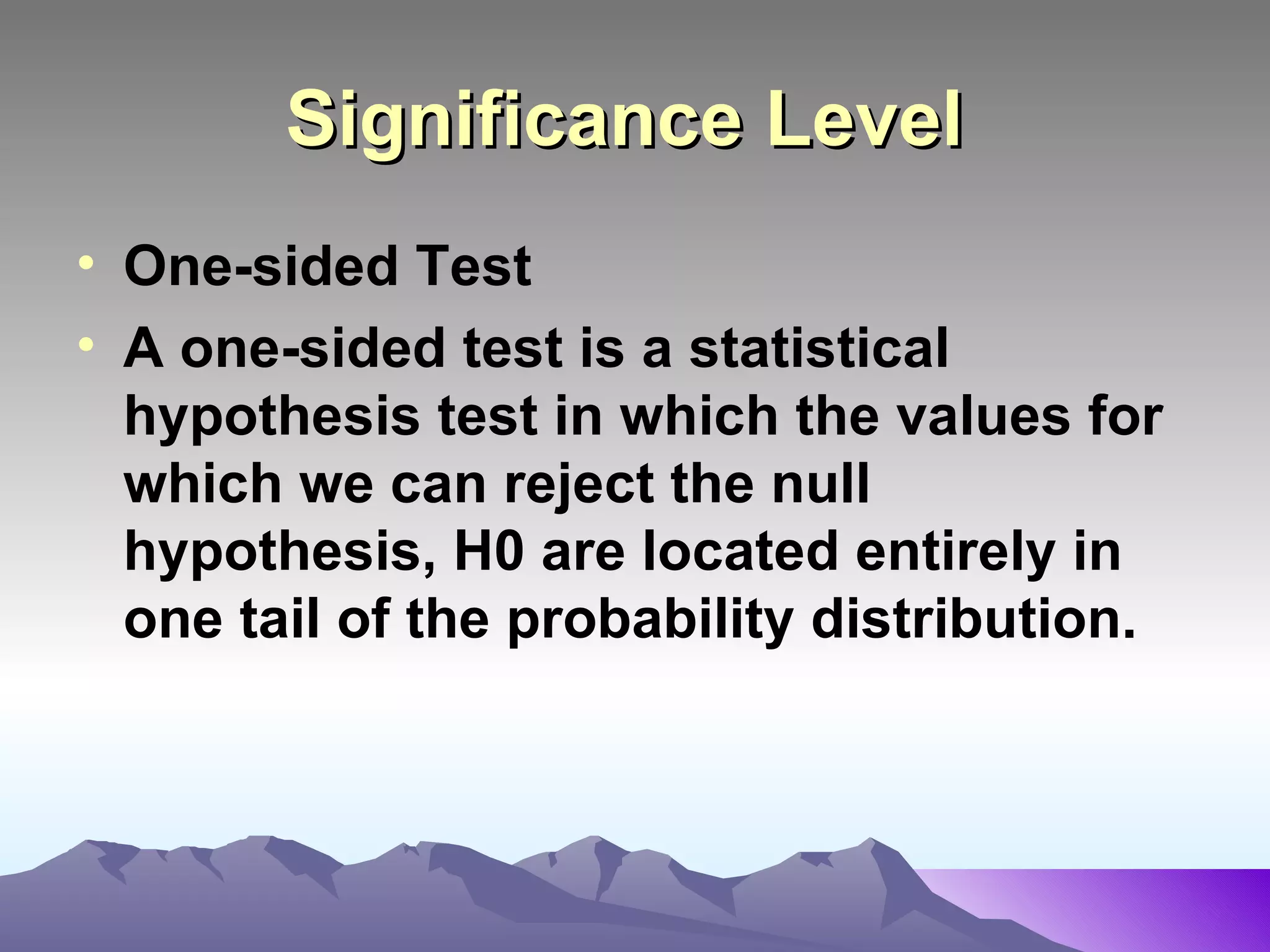 Significance Level

• One-sided Test
• A one-sided test is a statistical hypothesis test in which the values for which we can reject the null hypothesis, H0 are located entirely in one tail of the probability distribution.